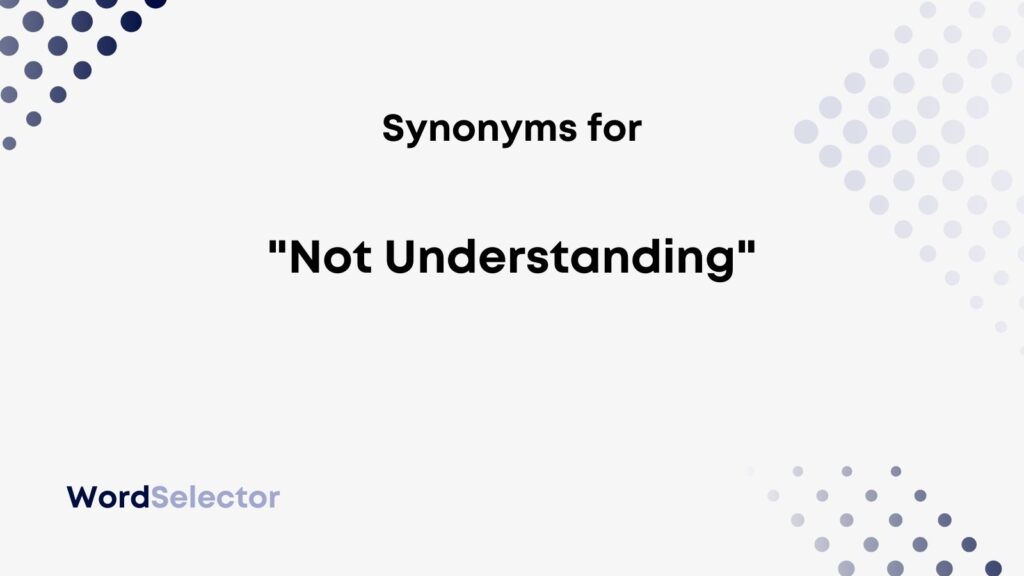 Synonyms for

"Not Understanding"

WordSelector